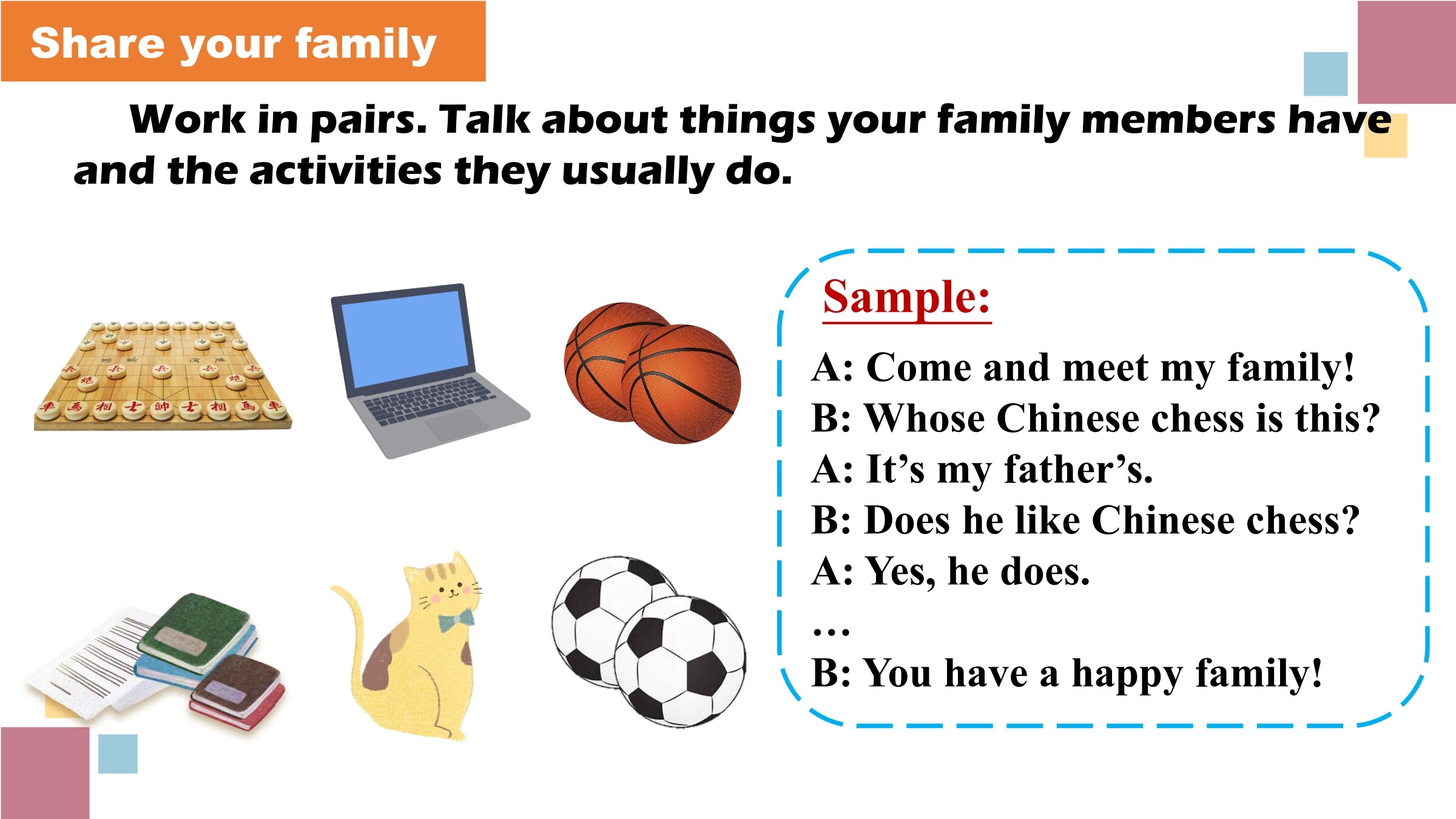 Share your family

Work in pairs. Talk about things your family members have and the activities they usually do.

Sample:

A: Come and meet my family!
B: Whose Chinese chess is this?
A: It’s my father’s.
B: Does he like Chinese chess?
A: Yes, he does.
…
B: You have a happy family!